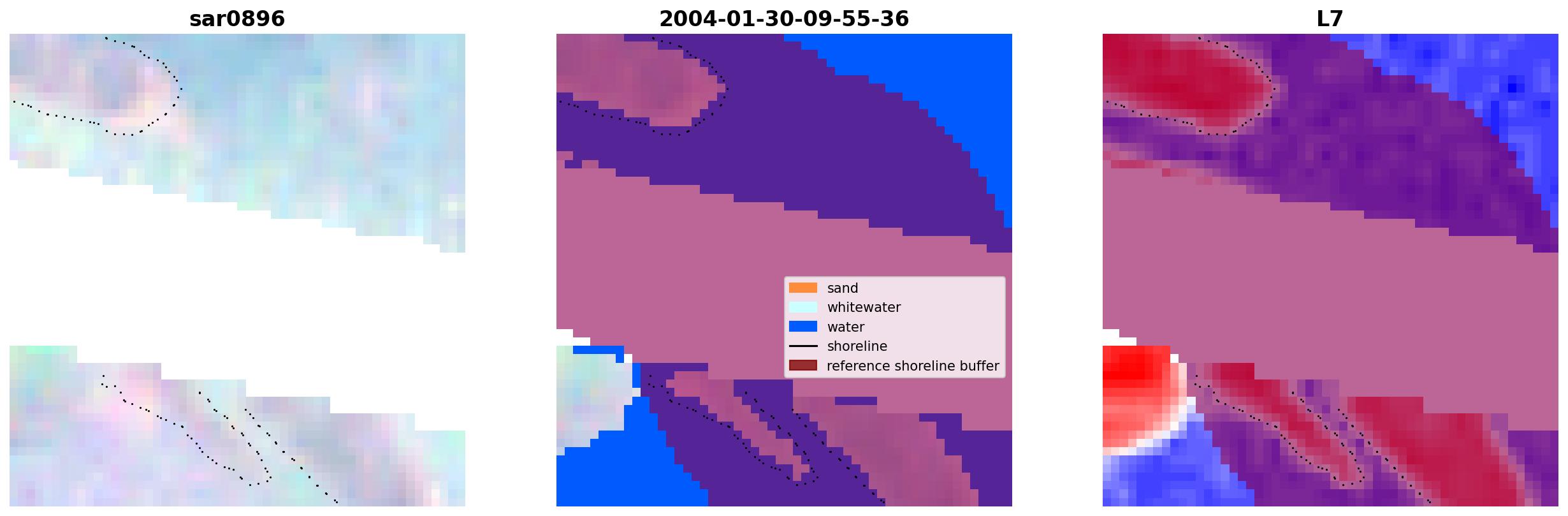 sar0896

2004-01-30-09-55-36

sand
whitewater
water
shoreline
reference shoreline buffer

L7